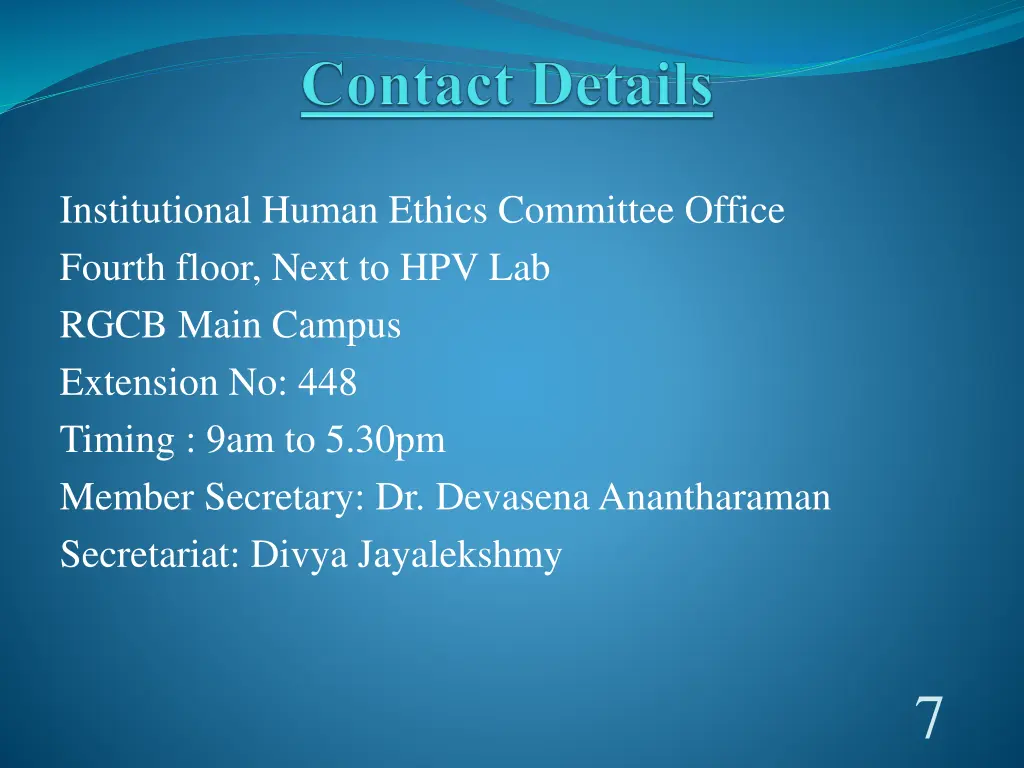 Contact Details

Institutional Human Ethics Committee Office
Fourth floor, Next to HPV Lab
RGCB Main Campus
Extension No: 448
Timing : 9am to 5.30pm
Member Secretary: Dr. Devasena Anantharaman
Secretariat: Divya Jayalekshmy

7